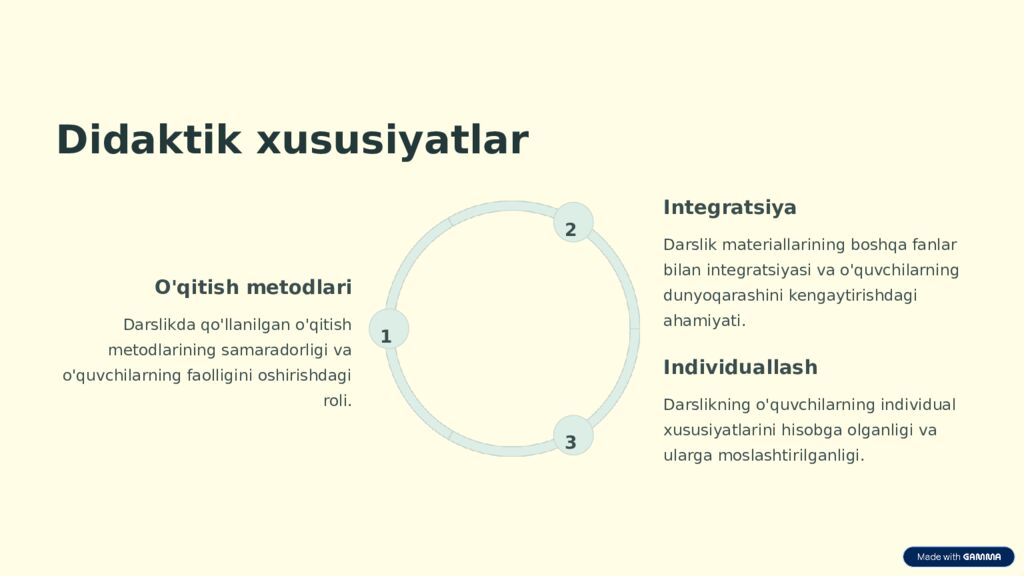 Didaktik xususiyatlar

O'qitish metodlari

Darslikda qo'llanilgan o'qitish metodlarining samaradorligi va o'quvchilarning faolligini oshirishdagi roli.

1

2

3

Integratsiya

Darslik materiallarining boshqa fanlar bilan integratsiyasi va o'quvchilarning dunyoqarashini kengaytirishdagi ahamiyati.

Individuallash

Darslikning o'quvchilarning individual xususiyatlarini hisobga olganligi va ularga moslashtirilganligi.

Made with GAMMA